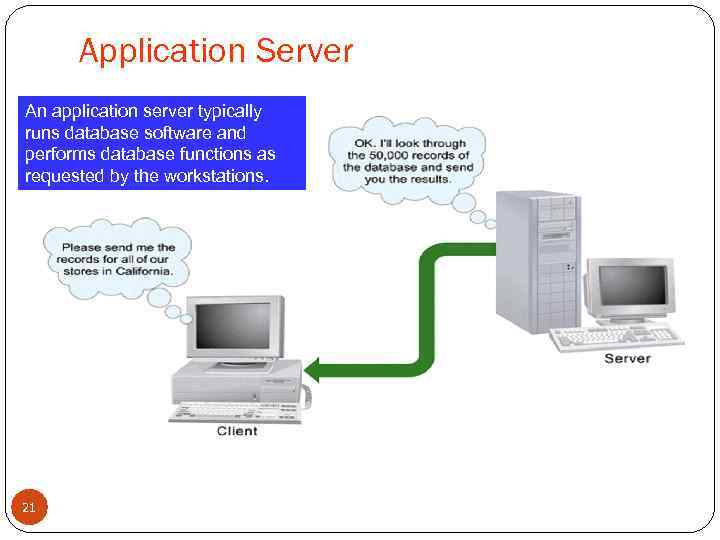 Application Server

An application server typically runs database software and performs database functions as requested by the workstations.

OK. I'll look through the 50,000 records of the database and send you the results.

Please send me the records for all of our stores in California.

Server

Client

21